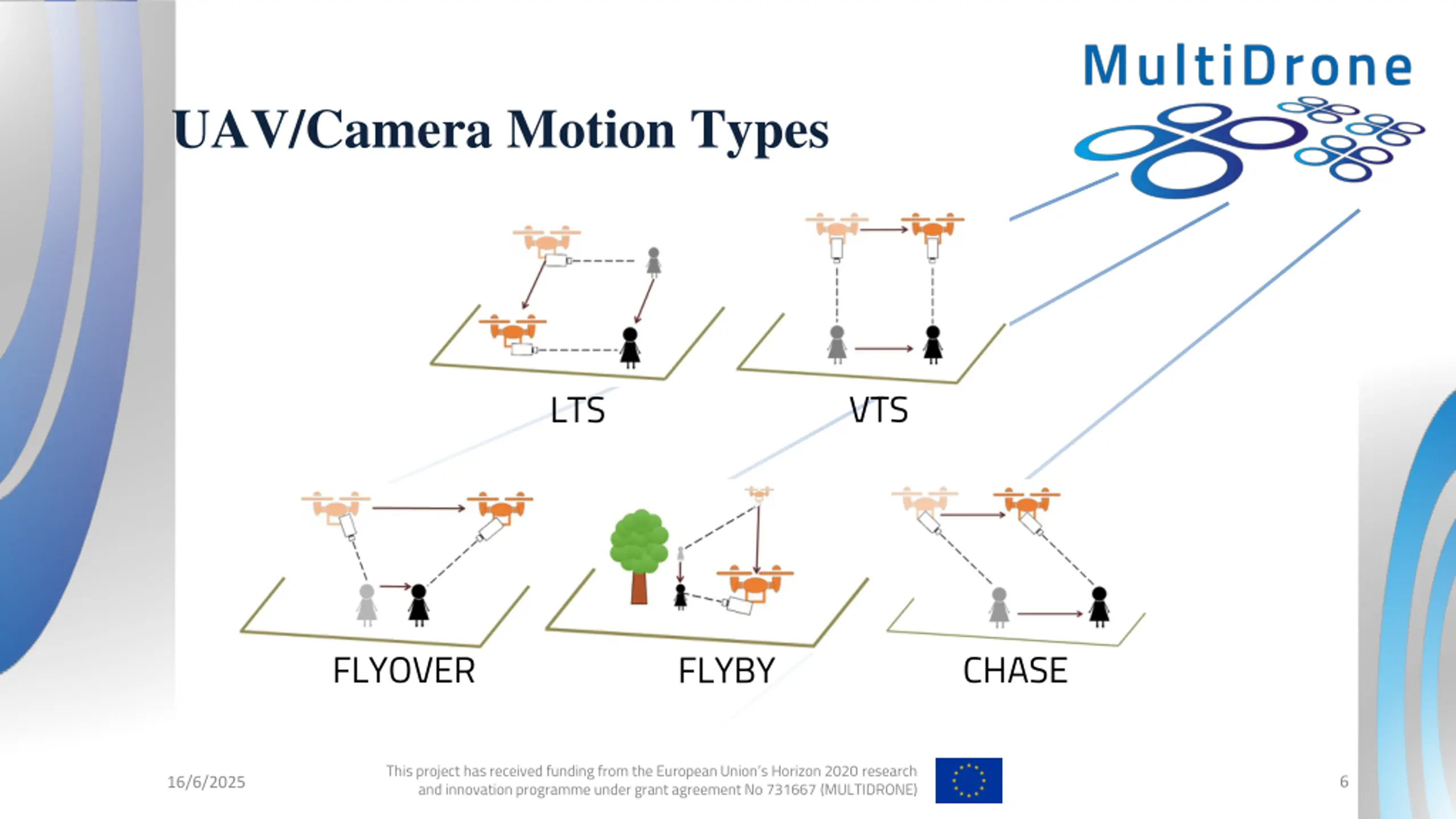 MultiDrone

UAV/Camera Motion Types

LTS

VTS

FLYOVER

FLYBY

CHASE

16/6/2025

This project has received funding from the European Union's Horizon 2020 research and innovation programme under grant agreement No 731667 (MULTIDRONE)

6